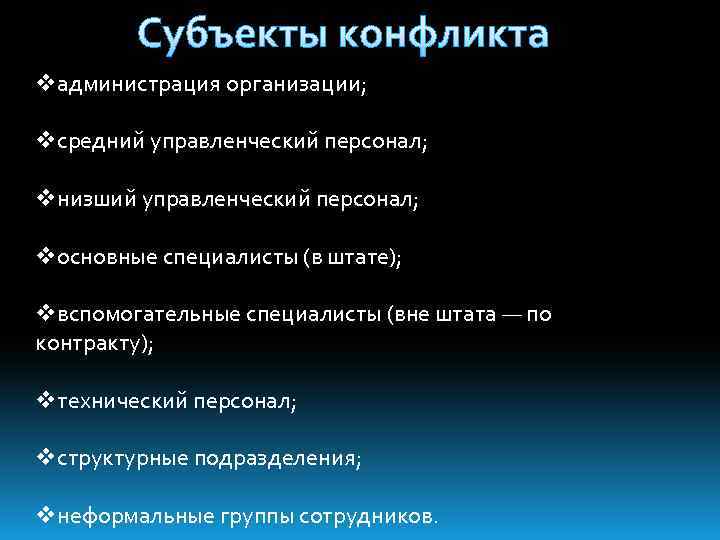 Субъекты конфликта

❖администрация организации;

❖средний управленческий персонал;

❖низший управленческий персонал;

❖основные специалисты (в штате);

❖вспомогательные специалисты (вне штата — по контракту);

❖технический персонал;

❖структурные подразделения;

❖неформальные группы сотрудников.